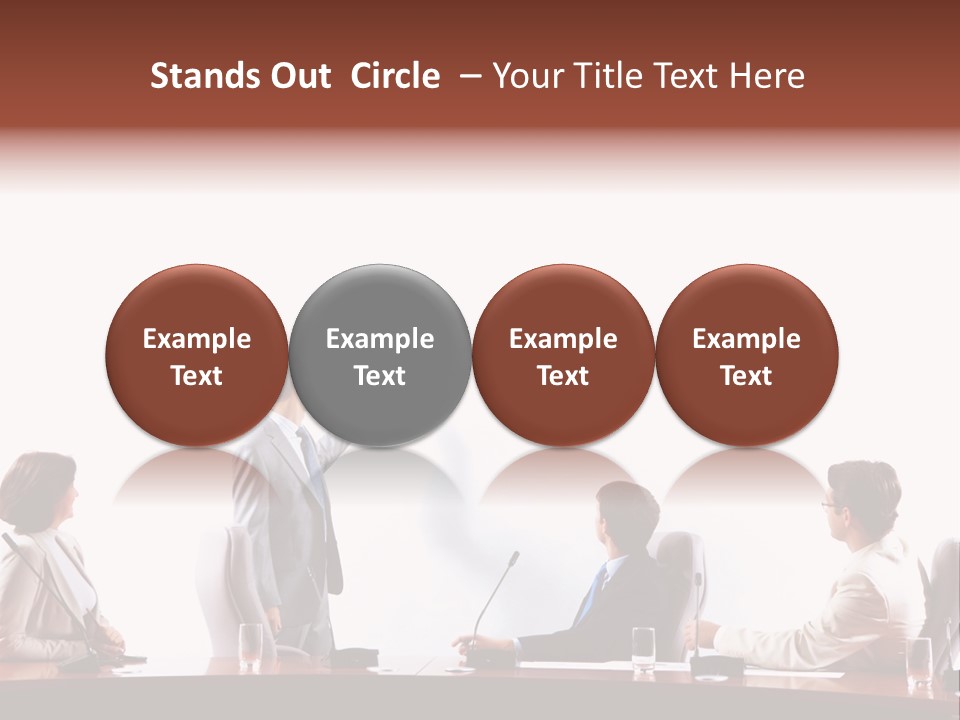 Stands Out Circle – Your Title Text Here

Example Text

Example Text

Example Text

Example Text